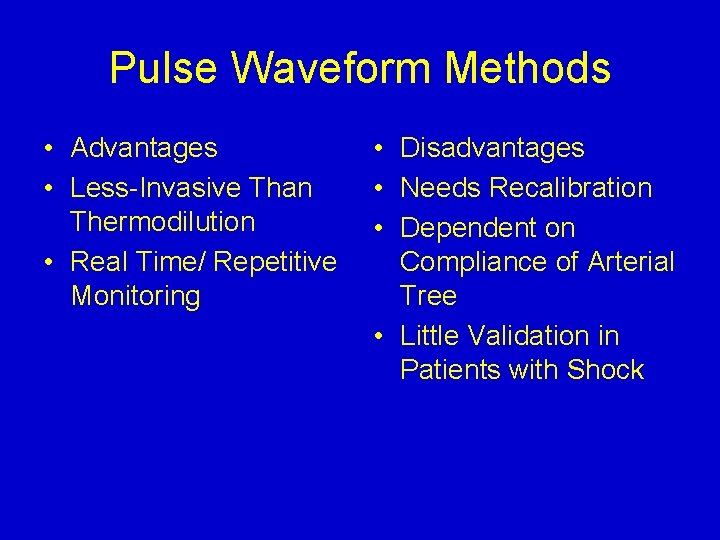 Pulse Waveform Methods

• Advantages
• Less-Invasive Than Thermodilution
• Real Time/ Repetitive Monitoring

• Disadvantages
• Needs Recalibration
• Dependent on Compliance of Arterial Tree
• Little Validation in Patients with Shock